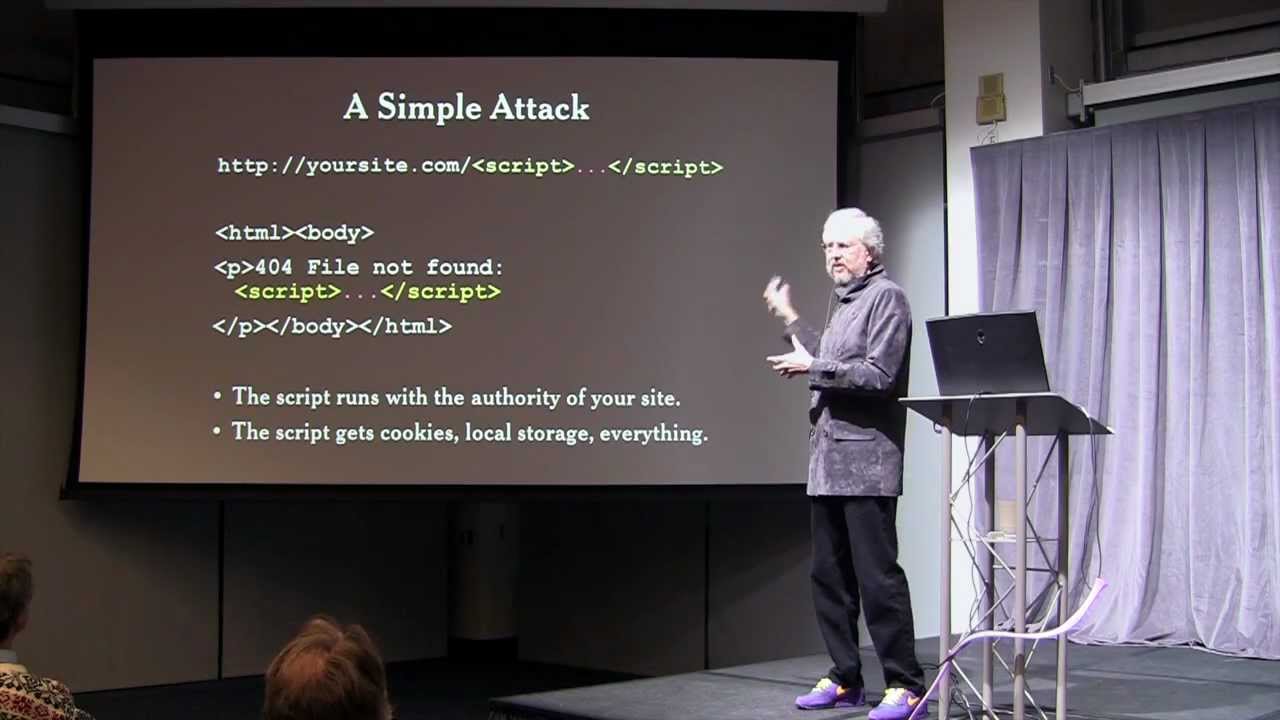 A Simple Attack

http://yoursite.com/<script>...</script>

<html><body>

<p>404 File not found:
<script>...</script>

</p></body></html>

• The script runs with the authority of your site.
• The script gets cookies, local storage, everything.